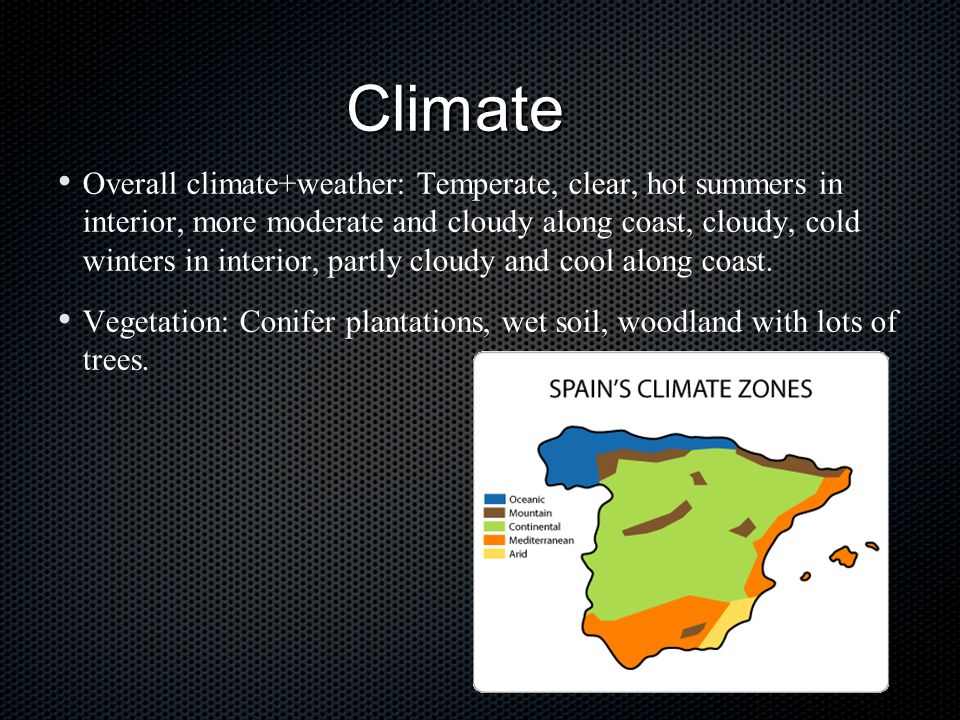 Climate

• Overall climate+weather: Temperate, clear, hot summers in interior, more moderate and cloudy along coast, cloudy, cold winters in interior, partly cloudy and cool along coast.

• Vegetation: Conifer plantations, wet soil, woodland with lots of trees.

SPAIN'S CLIMATE ZONES

Oceanic
Mountain
Continental
Mediterranean
Arid